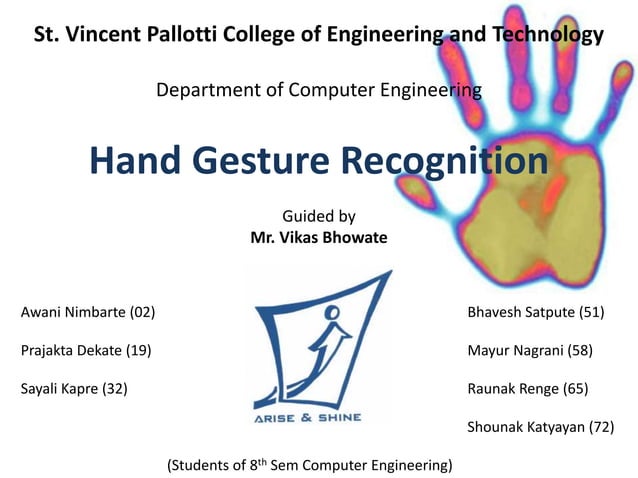 St. Vincent Pallotti College of Engineering and Technology

Department of Computer Engineering

Hand Gesture Recognition

Guided by
Mr. Vikas Bhowate

Awani Nimbarte (02)

Prajakta Dekate (19)

Sayali Kapre (32)

ARISE & SHINE

Bhavesh Satpute (51)

Mayur Nagrani (58)

Raunak Renge (65)

Shounak Katyayan (72)

(Students of 8$^{th}$ Sem Computer Engineering)